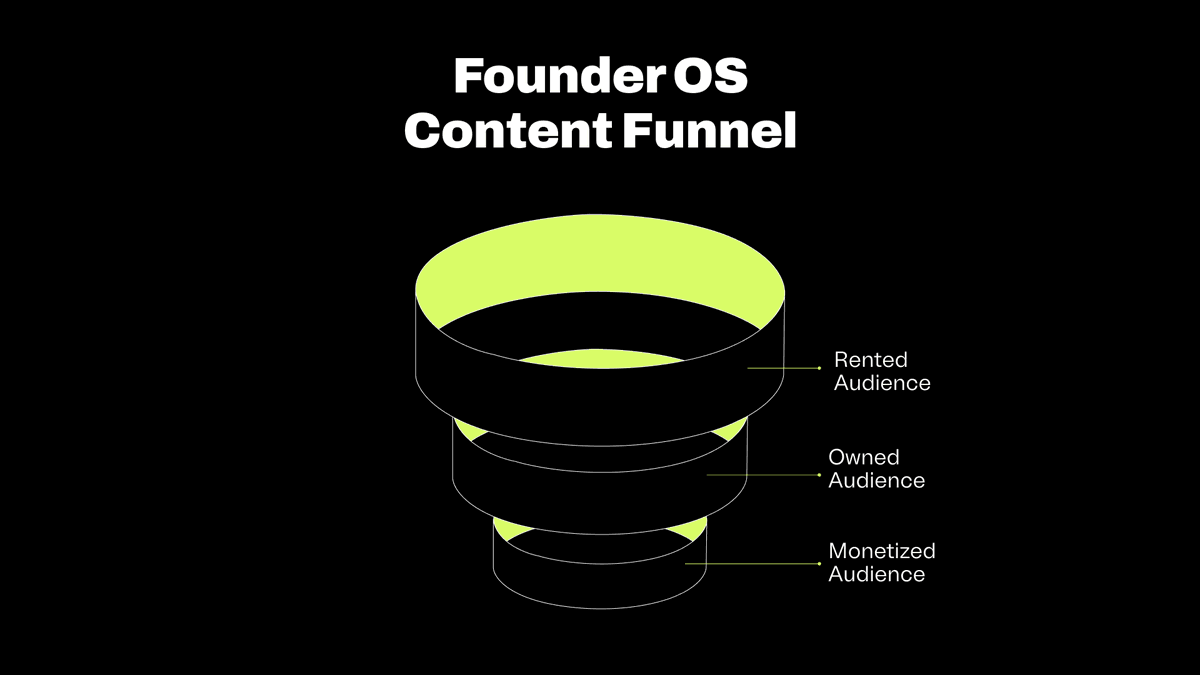 Founder OS
Content Funnel

Rented Audience

Owned Audience

Monetized Audience